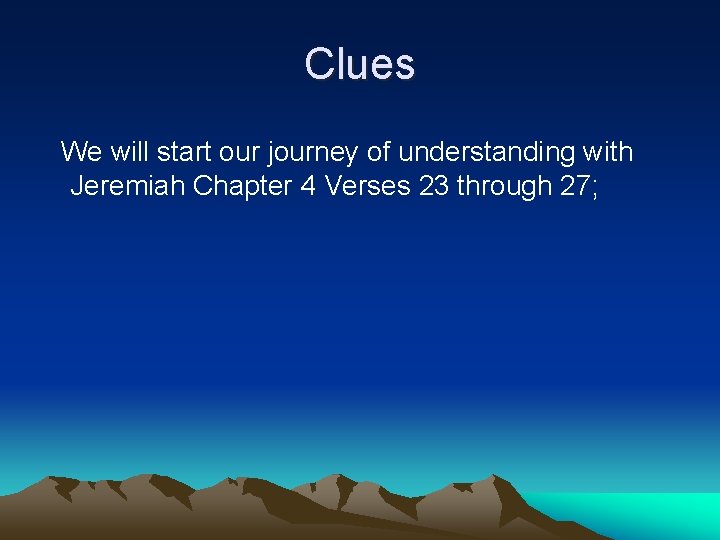 Clues

We will start our journey of understanding with Jeremiah Chapter 4 Verses 23 through 27;